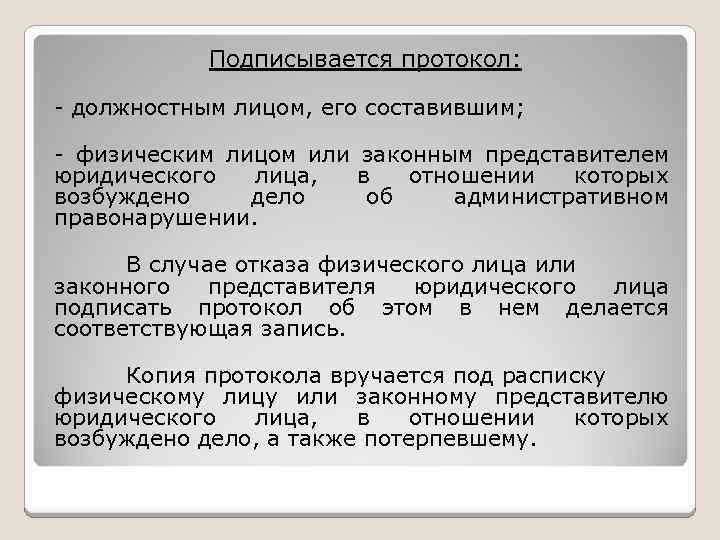 Подписывается протокол:

- должностным лицом, его составившим;

- физическим лицом или законным представителем юридического лица, в отношении которых возбуждено дело об административном правонарушении.

В случае отказа физического лица или законного представителя юридического лица подписать протокол об этом в нем делается соответствующая запись.

Копия протокола вручается под расписку физическому лицу или законному представителю юридического лица, в отношении которых возбуждено дело, а также потерпевшему.